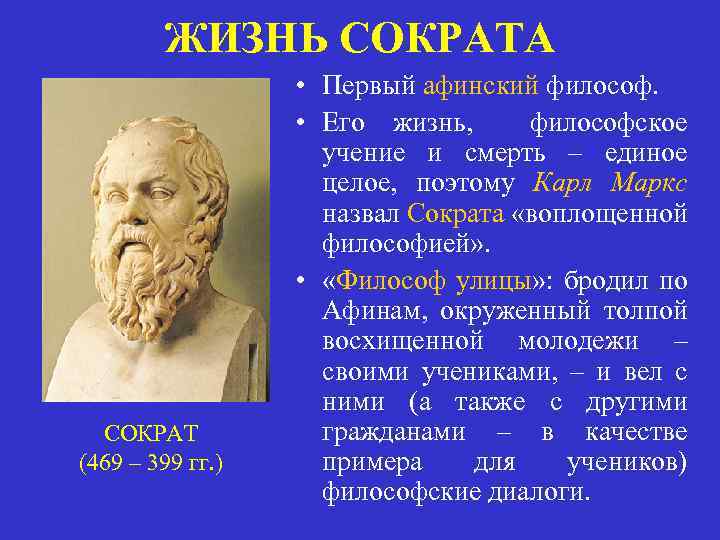 ЖИЗНЬ СОКРАТА

СОКРАТ
(469 – 399 гг.)

• Первый афинский философ.
• Его жизнь, философское учение и смерть – единое целое, поэтому Карл Маркс назвал Сократа «воплощенной философией».
• «Философ улицы»: бродил по Афинам, окруженный толпой восхищенной молодежи – своими учениками, – и вел с ними (а также с другими гражданами – в качестве примера для учеников) философские диалоги.